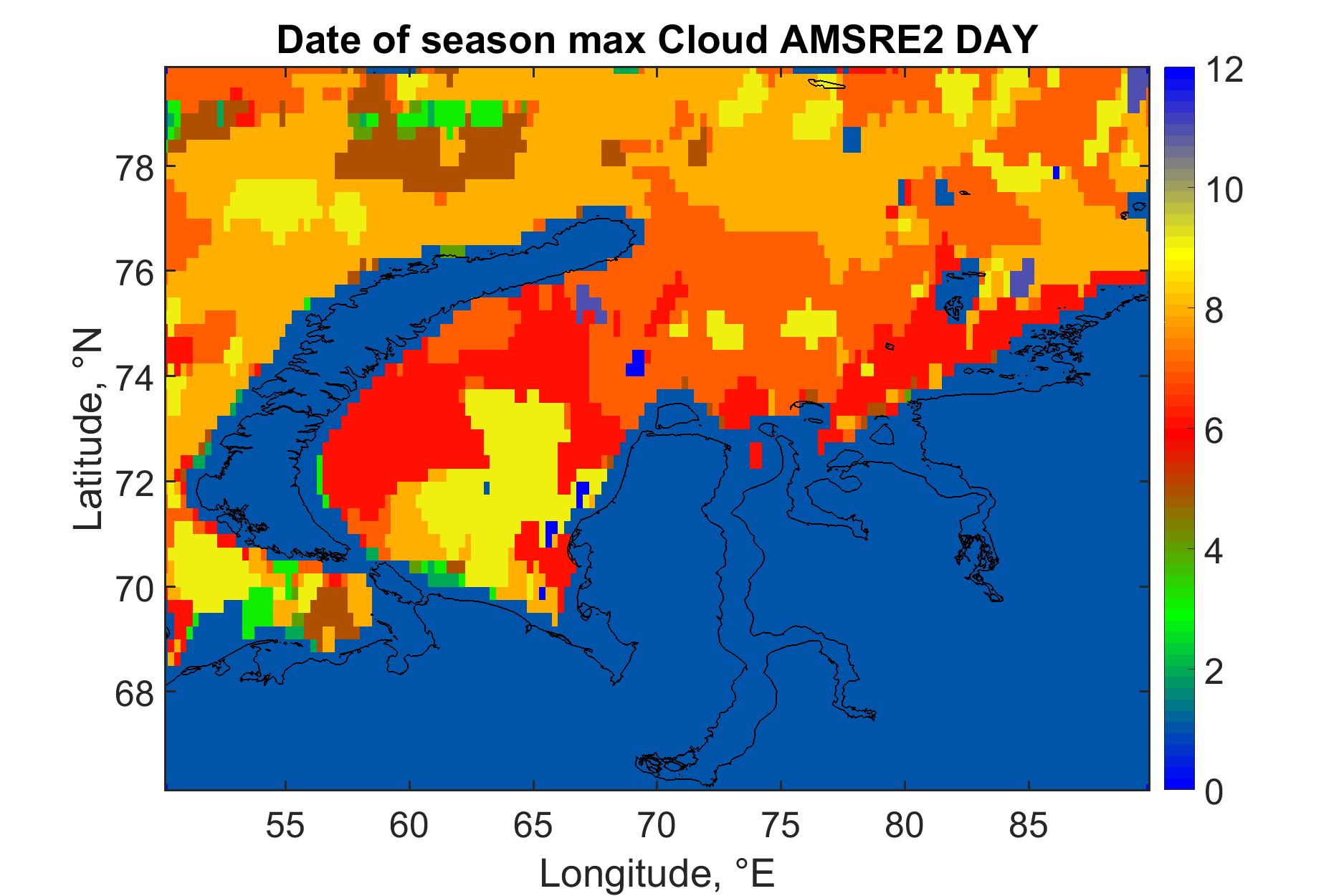 Date of season max Cloud AMSRE2 DAY

Latitude, °N

78
76
74
72
70
68

55 60 65 70 75 80 85

Longitude, °E

12
10
8
6
4
2
0